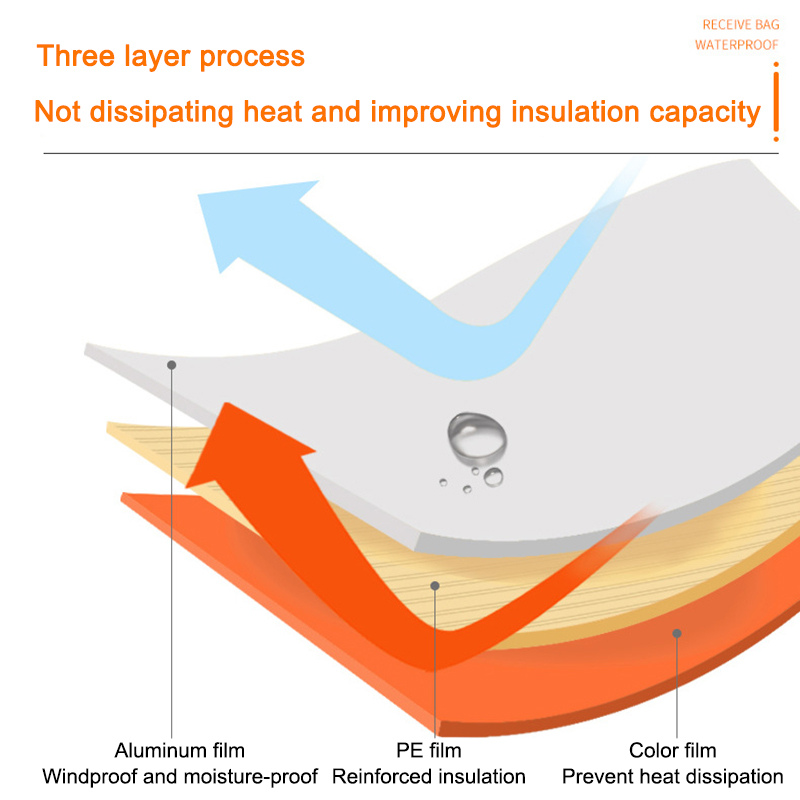 RECEIVE BAG
WATERPROOF

Three layer process

Not dissipating heat and improving insulation capacity

Aluminum film
Windproof and moisture-proof

PE film
Reinforced insulation

Color film
Prevent heat dissipation